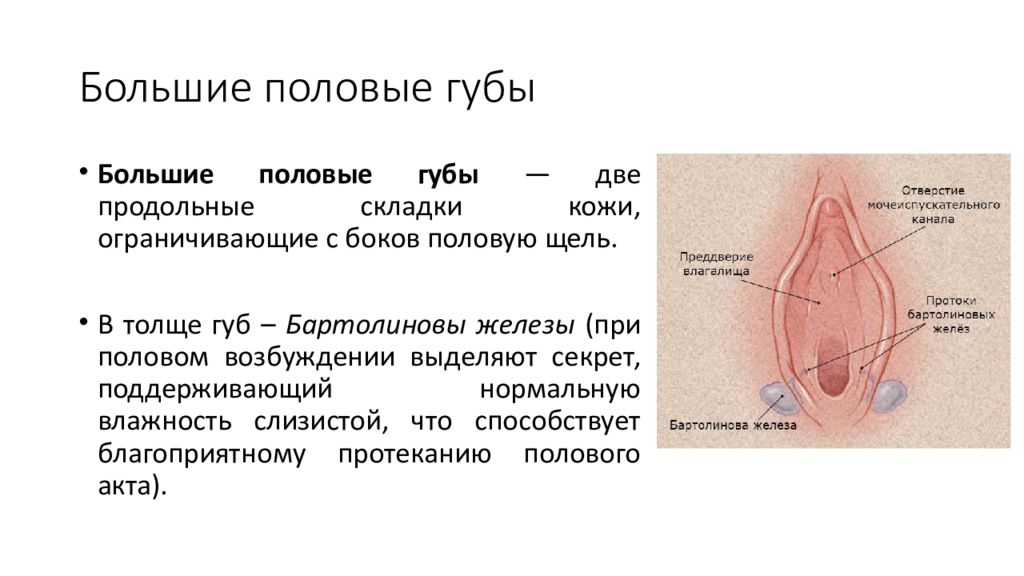 Большие половые губы

• **Большие половые губы** — две продольные складки кожи, ограничивающие с боков половую щель.

• В толще губ – *Бартолиновы железы* (при половом возбуждении выделяют секрет, поддерживающий нормальную влажность слизистой, что способствует благоприятному протеканию полового акта).

Отверстие мочеиспускательного канала

Преддверие влагалища

Протоки бартолиновых желёз

Бартолинова железа